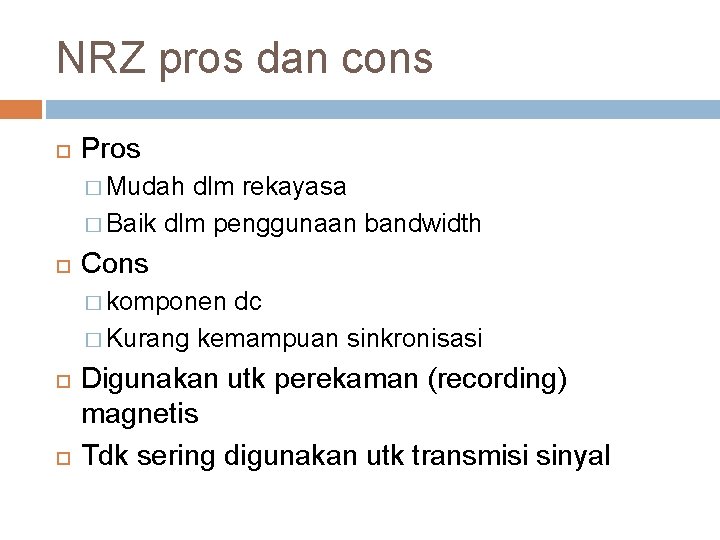 NRZ pros dan cons

Pros
Mudah dlm rekayasa
Baik dlm penggunaan bandwidth

Cons
komponen dc
Kurang kemampuan sinkronisasi

Digunakan utk perekaman (recording) magnetis

Tdk sering digunakan utk transmisi sinyal